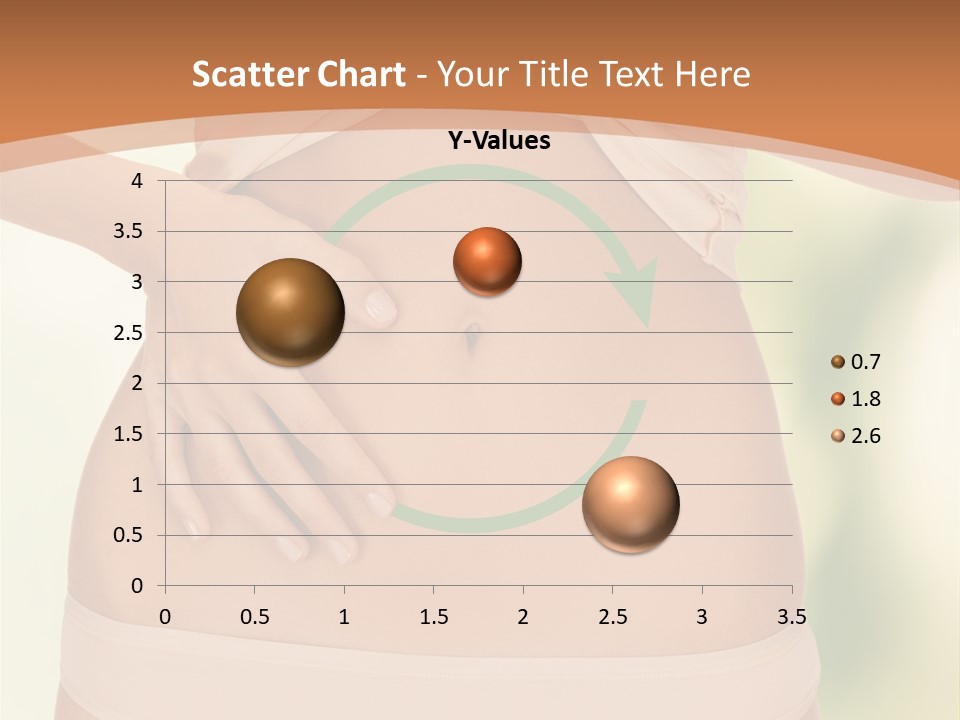 Scatter Chart - Your Title Text Here

Y-Values

4
3.5
3
2.5
2
1.5
1
0.5
0

0 0.5 1 1.5 2 2.5 3 3.5

0.7
1.8
2.6